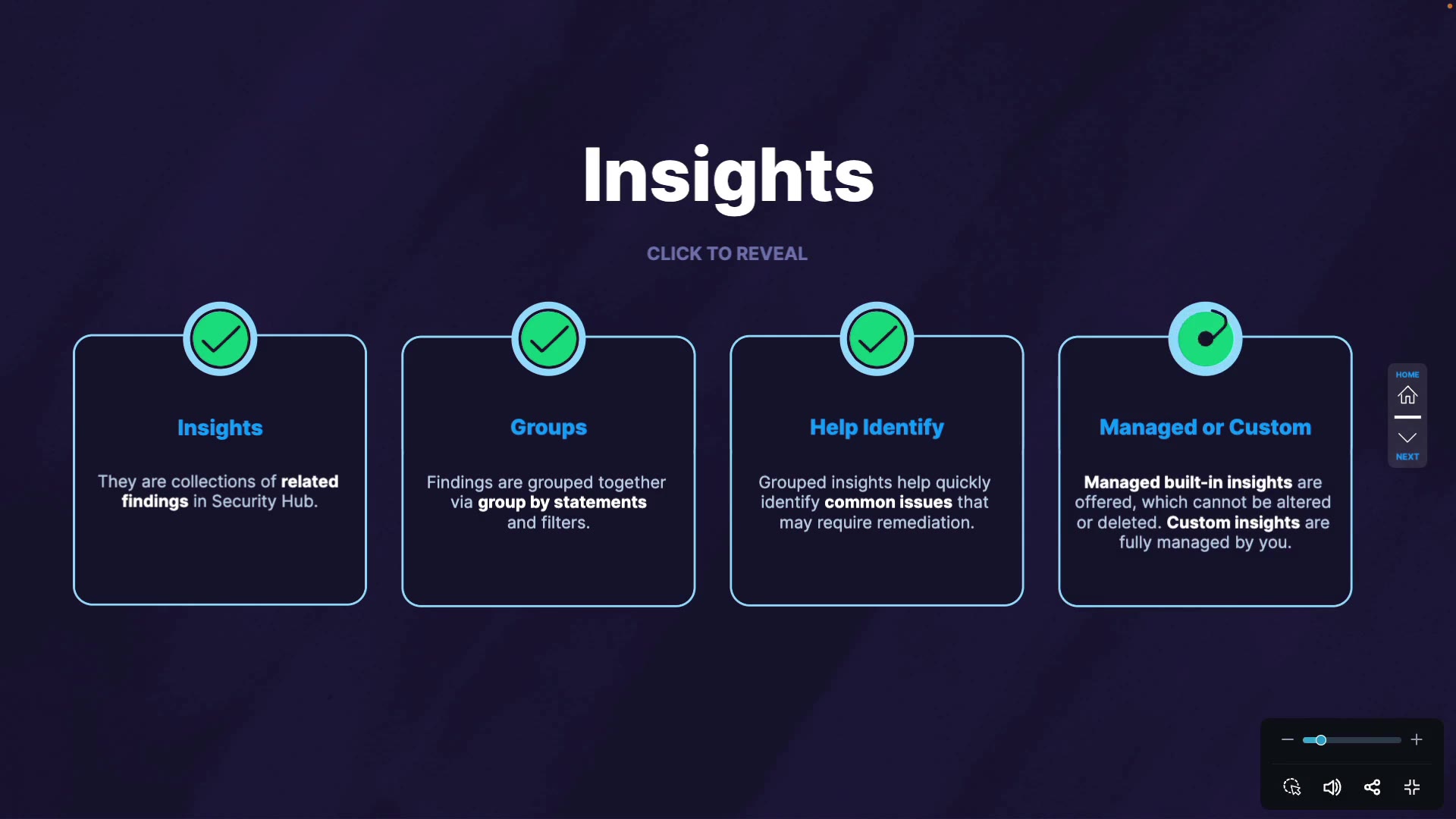 Insights

CLICK TO REVEAL

Insights

They are collections of related findings in Security Hub.

Groups

Findings are grouped together via group by statements and filters.

Help Identify

Grouped insights help quickly identify common issues that may require remediation.

Managed or Custom

Managed built-in insights are offered, which cannot be altered or deleted. Custom insights are fully managed by you.

HOME

NEXT